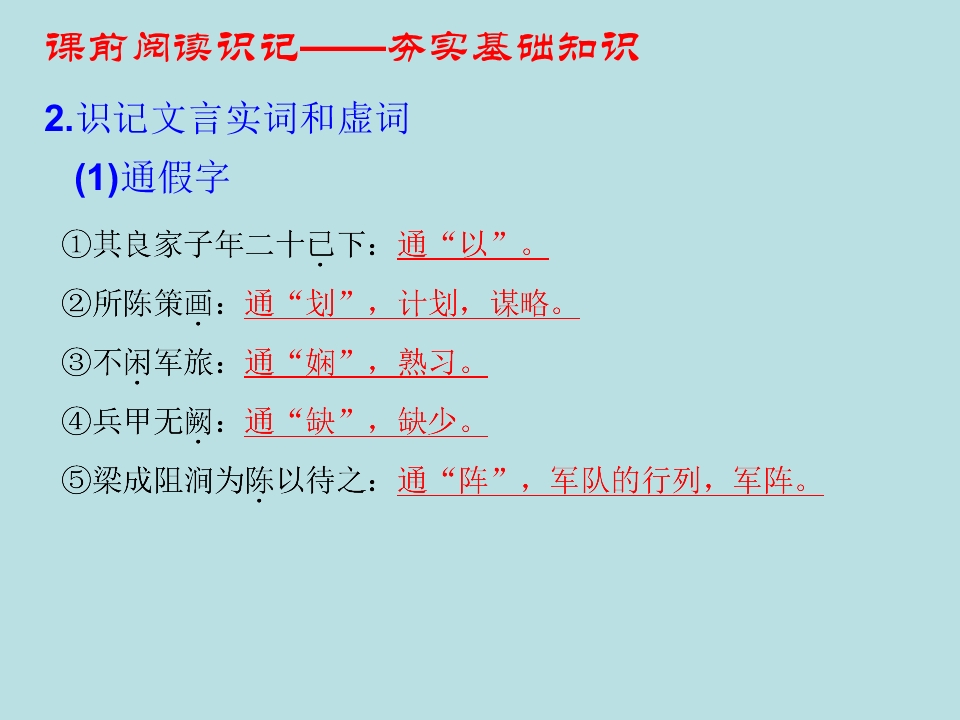 课前阅读识记——夯实基础知识

2.识记文言实词和虚词

(1)通假字

①其良家子年二十已下：通“以”。

②所陈策画：通“划”，计划，谋略。

③不闲军旅：通“娴”，熟习。

④兵甲无阙：通“缺”，缺少。

⑤梁成阻涧为陈以待之：通“阵”，军队的行列，军阵。